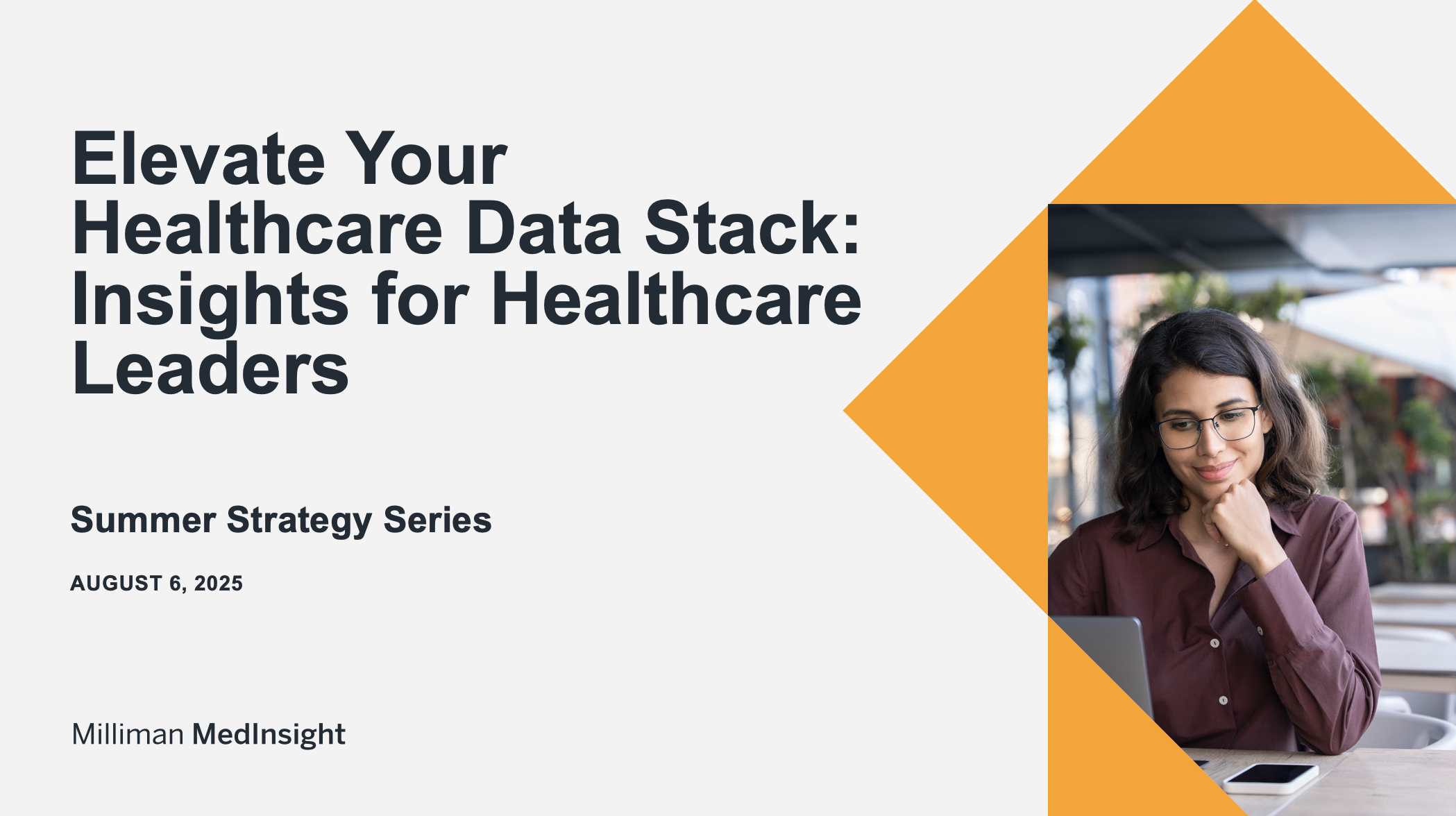 Elevate Your Healthcare Data Stack: Insights for Healthcare Leaders

Summer Strategy Series

AUGUST 6, 2025

Milliman MedInsight